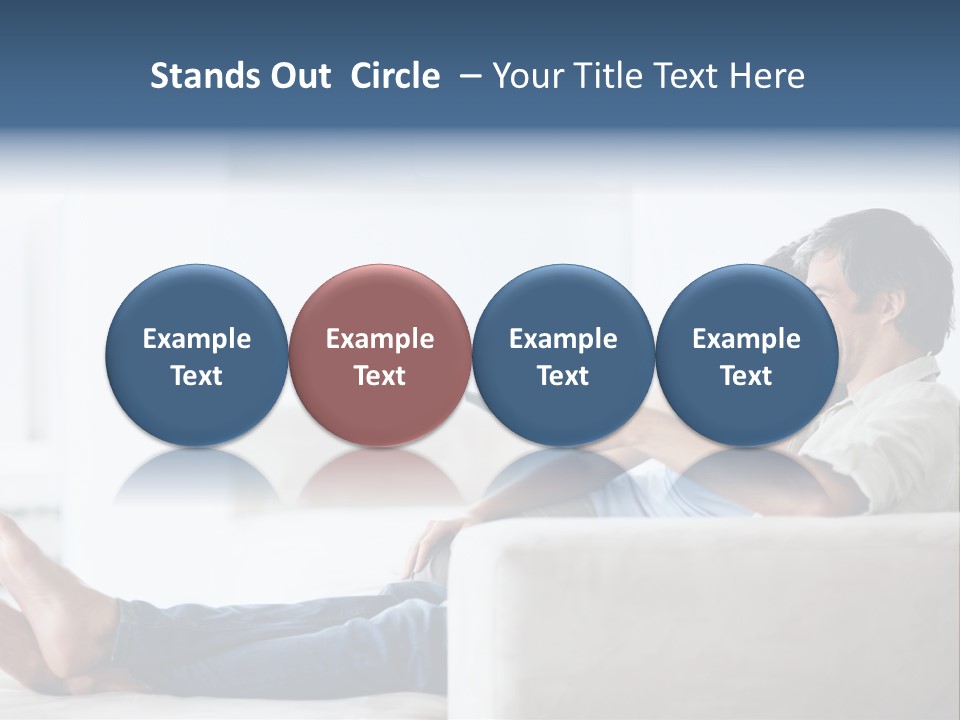 Stands Out Circle – Your Title Text Here

Example Text

Example Text

Example Text

Example Text